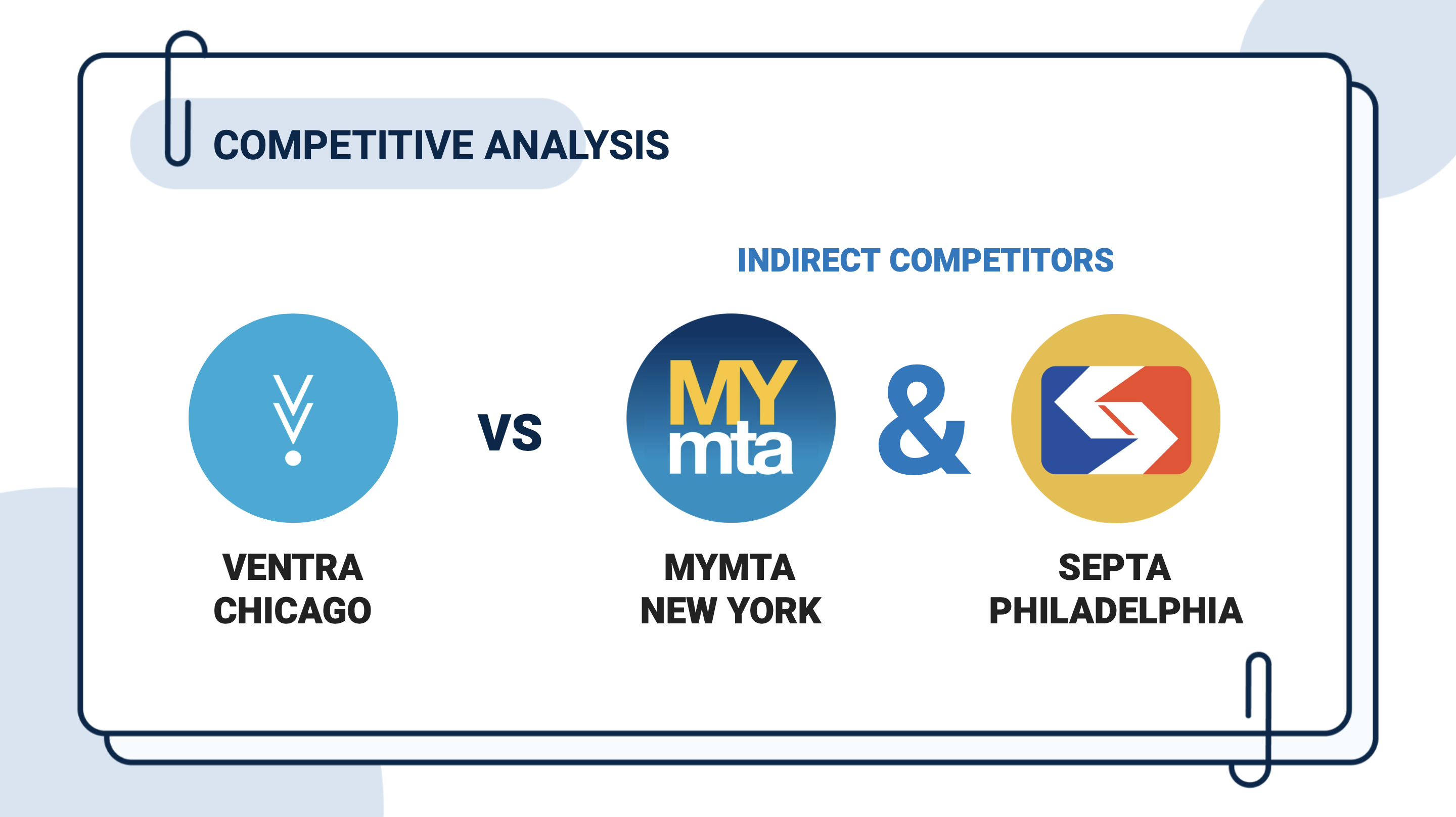 COMPETITIVE ANALYSIS

INDIRECT COMPETITORS

VS

MY
mta

&

VENTRA
CHICAGO

MYMTA
NEW YORK

SEPTA
PHILADELPHIA